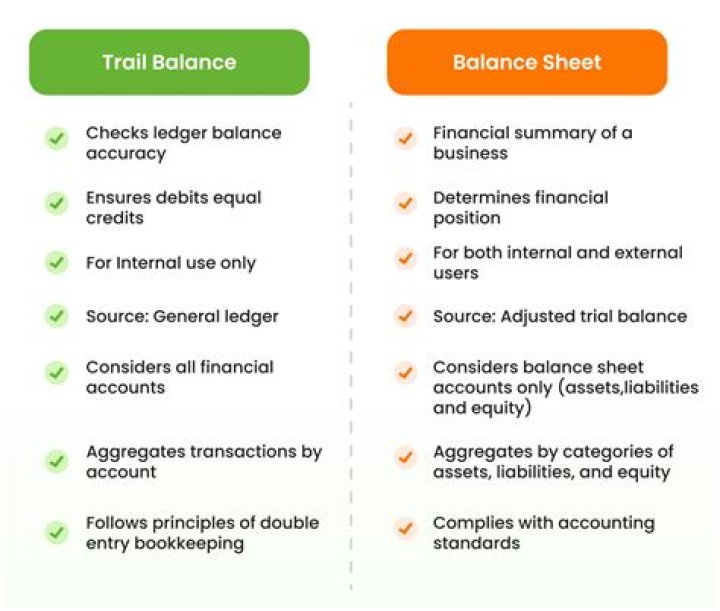 Trail Balance

Checks ledger balance accuracy

Ensures debits equal credits

For Internal use only

Source: General ledger

Considers all financial accounts

Aggregates transactions by account

Follows principles of double entry bookkeeping

Balance Sheet

Financial summary of a business

Determines financial position

For both internal and external users

Source: Adjusted trial balance

Considers balance sheet accounts only (assets,liabilities and equity)

Aggregates by categories of assets, liabilities, and equity

Complies with accounting standards